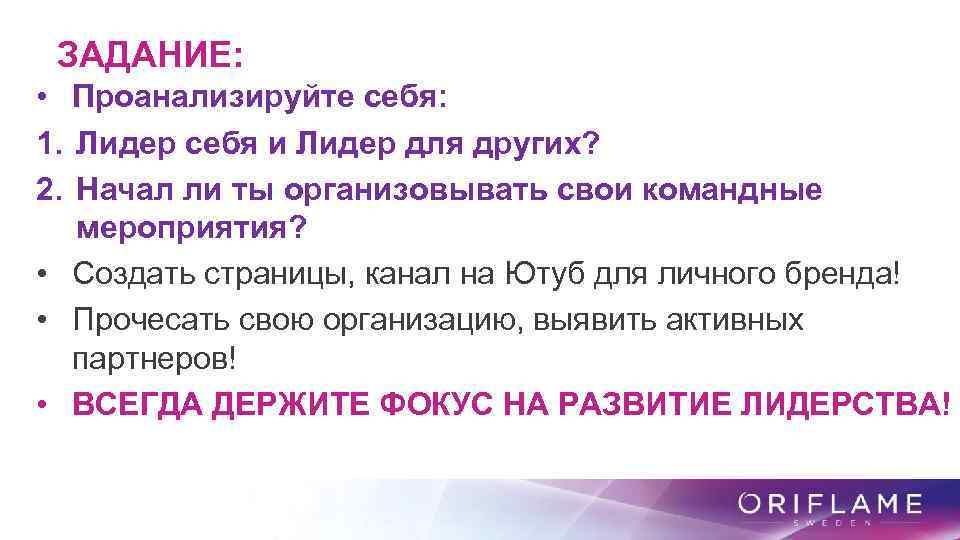 ЗАДАНИЕ:

• Проанализируйте себя:

1. Лидер себя и Лидер для других?

2. Начал ли ты организовывать свои командные мероприятия?

• Создать страницы, канал на Ютуб для личного бренда!

• Прочесать свою организацию, выявить активных партнеров!

• ВСЕГДА ДЕРЖИТЕ ФОКУС НА РАЗВИТИЕ ЛИДЕРСТВА!

ORIFLAME
SWEDEN